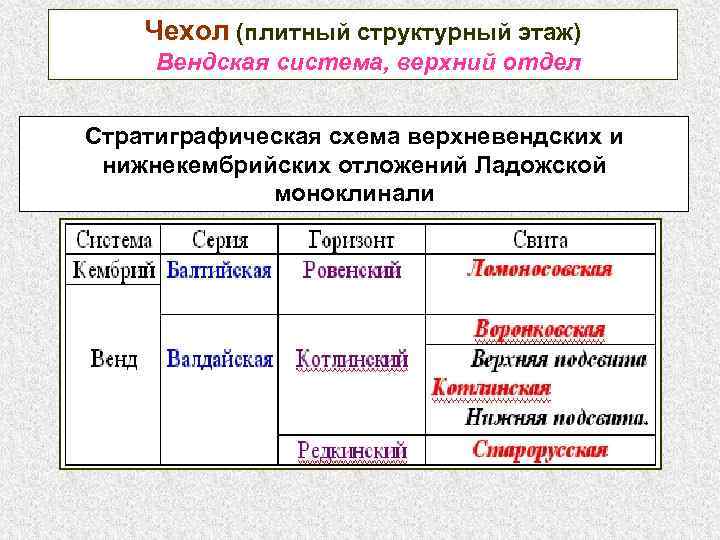 Чехол (плитный структурный этаж)
Вендская система, верхний отдел

Стратиграфическая схема верхневендских и нижнекембрийских отложений Ладожской моноклинали

| Система | Серия | Горизонт | Свита |
|---|---|---|---|
| Кембрий | Балтийская | Ровенский | Ломоносовская |
| Венд | Валдайская | Котлинский | Воронковская |
| | | | Верхняя подсвита Котлинская Нижняя подсвита. |
| | | Редкинский | Старорусская |